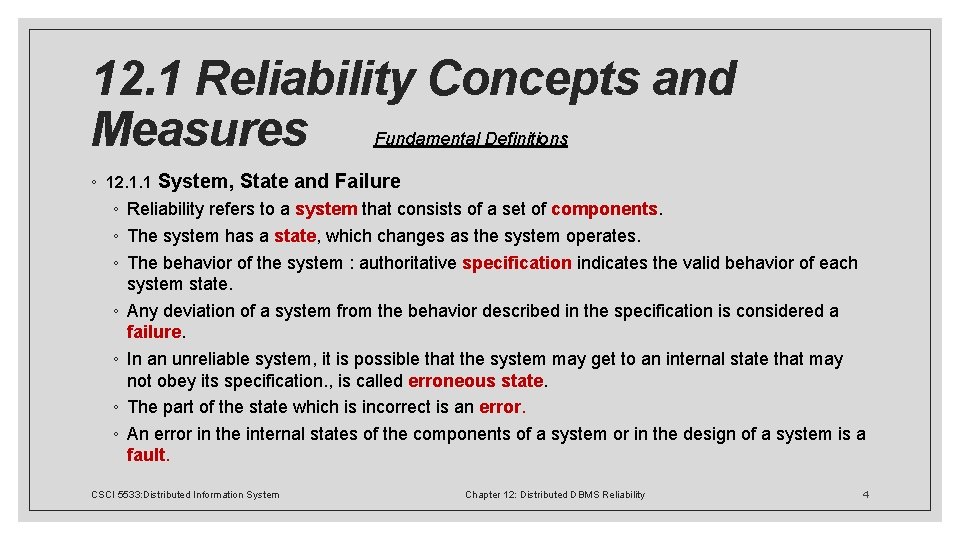 12.1 Reliability Concepts and Measures Fundamental Definitions

◦ 12.1.1 System, State and Failure
◦ Reliability refers to a system that consists of a set of components.
◦ The system has a state, which changes as the system operates.
◦ The behavior of the system : authoritative specification indicates the valid behavior of each system state.
◦ Any deviation of a system from the behavior described in the specification is considered a failure.
◦ In an unreliable system, it is possible that the system may get to an internal state that may not obey its specification., is called erroneous state.
◦ The part of the state which is incorrect is an error.
◦ An error in the internal states of the components of a system or in the design of a system is a fault.

CSCI 5533:Distributed Information System

Chapter 12: Distributed DBMS Reliability

4